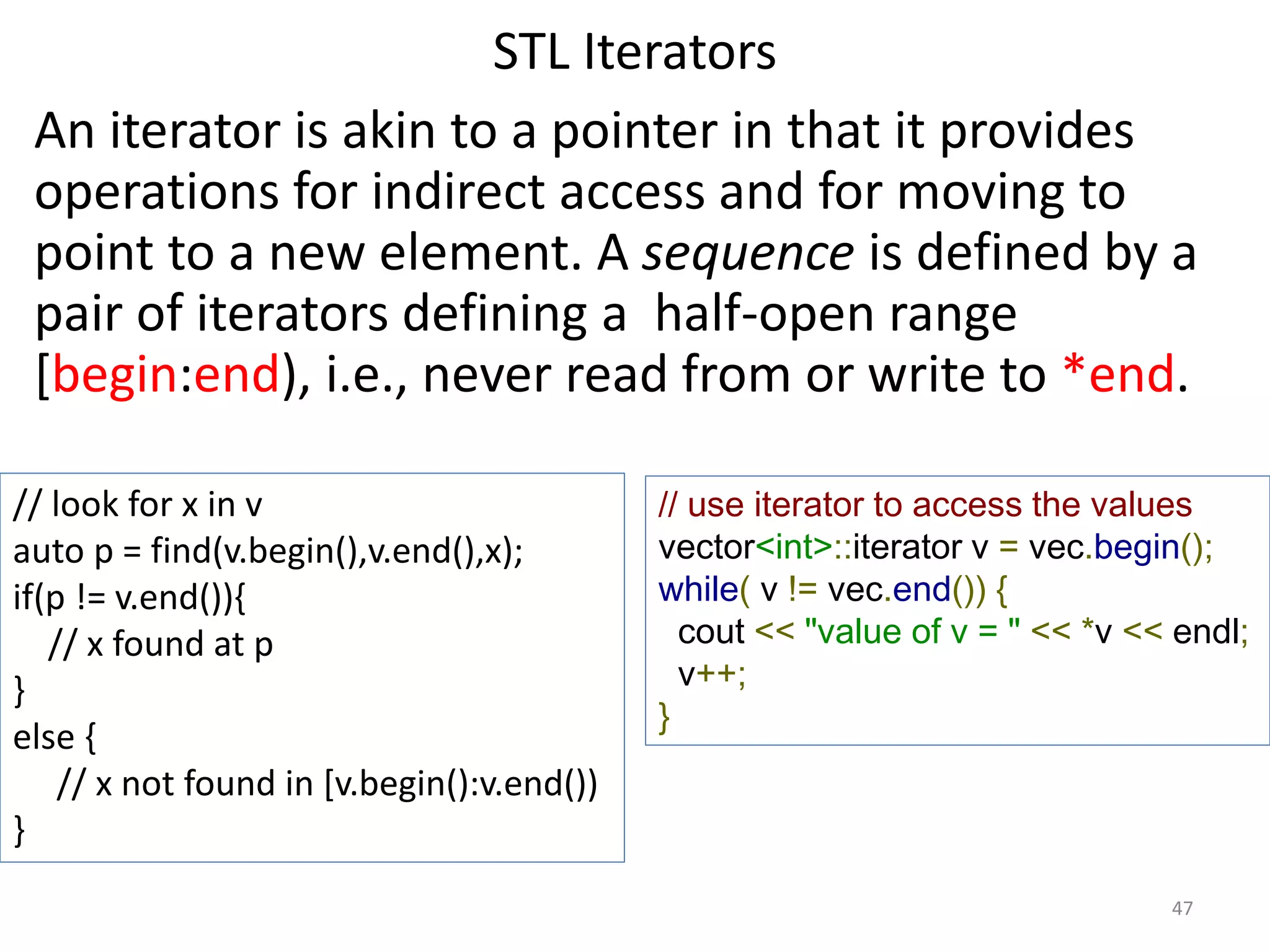 STL Iterators

An iterator is akin to a pointer in that it provides operations for indirect access and for moving to point to a new element. A sequence is defined by a pair of iterators defining a half-open range [begin:end), i.e., never read from or write to *end.

// look for x in v
auto p = find(v.begin(),v.end(),x);
if(p != v.end()){
  // x found at p
}
else {
  // x not found in [v.begin():v.end())
}

// use iterator to access the values
vector<int>::iterator v = vec.begin();
while( v != vec.end()) {
  cout << "value of v = " << *v << endl;
  v++;
}

47